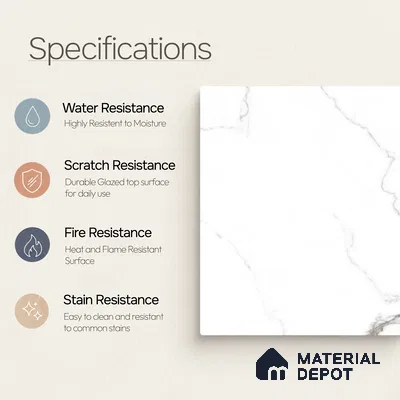 Specifications

Water Resistance
Highly Resistent to Moisture

Scratch Resistance
Durable Glazed top surface for daily use

Fire Resistance
Heat and Flame Resistant Surface

Stain Resistance
Easy to clean and resistant to common stains

MATERIAL DEPOT